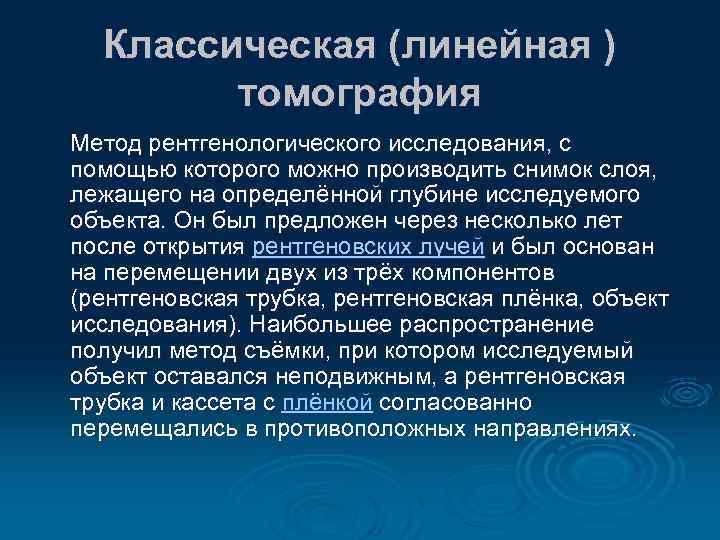 Классическая (линейная ) томография

Метод рентгенологического исследования, с помощью которого можно производить снимок слоя, лежащего на определённой глубине исследуемого объекта. Он был предложен через несколько лет после открытия рентгеновских лучей и был основан на перемещении двух из трёх компонентов (рентгеновская трубка, рентгеновская плёнка, объект исследования). Наибольшее распространение получил метод съёмки, при котором исследуемый объект оставался неподвижным, а рентгеновская трубка и кассета с плёнкой согласованно перемещались в противоположных направлениях.